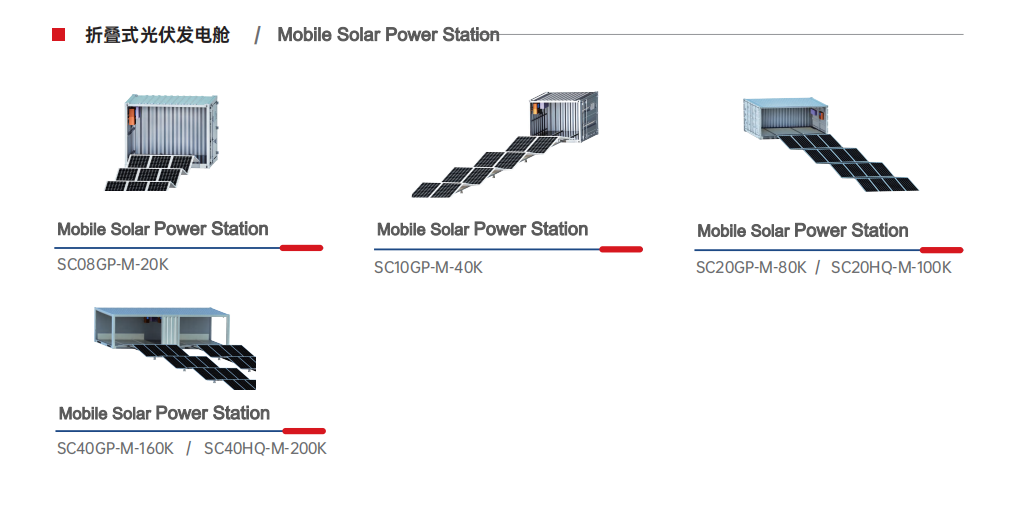 折叠式光伏发电舱 / Mobile Solar Power Station

Mobile Solar Power Station
SC08GP-M-20K

Mobile Solar Power Station
SC10GP-M-40K

Mobile Solar Power Station
SC20GP-M-80K / SC20HQ-M-100K

Mobile Solar Power Station
SC40GP-M-160K / SC40HQ-M-200K